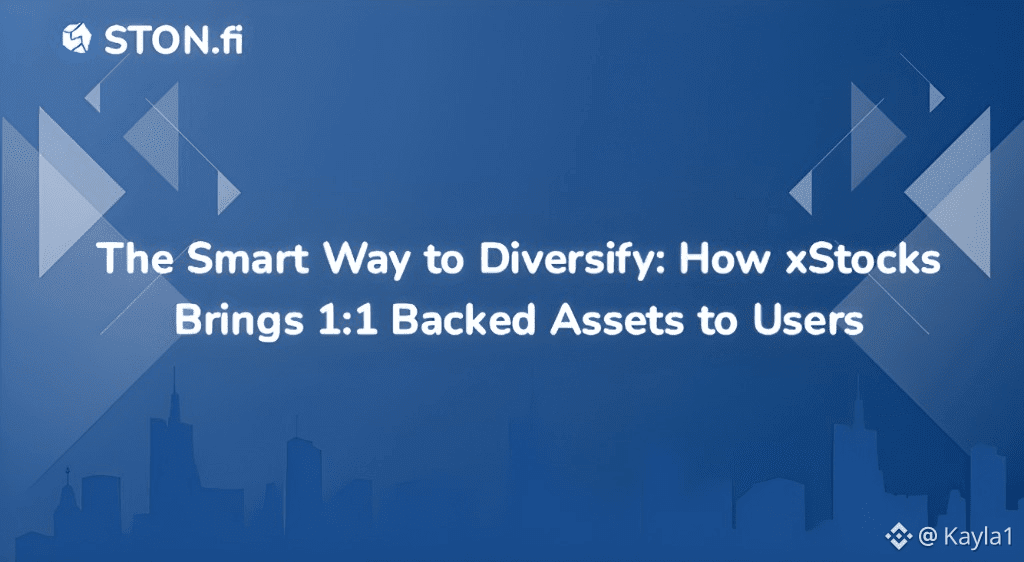 STON.fi

The Smart Way to Diversify: How xStocks Brings 1:1 Backed Assets to Users

@ Kayla1